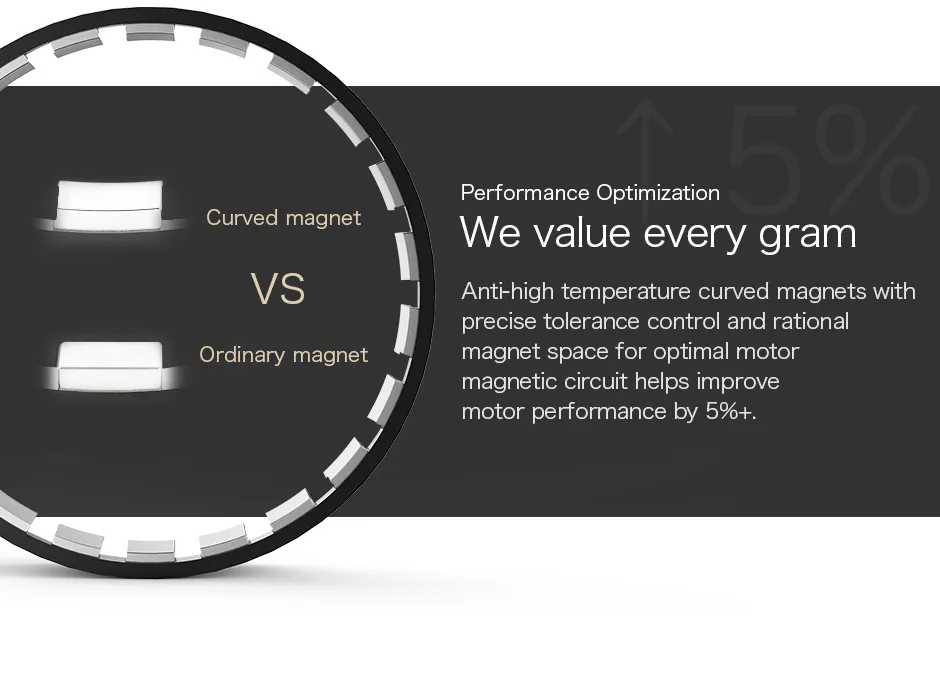 Curved magnet

VS

Ordinary magnet

↑5%

Performance Optimization

We value every gram

Anti-high temperature curved magnets with precise tolerance control and rational magnet space for optimal motor magnetic circuit helps improve motor performance by 5%+.